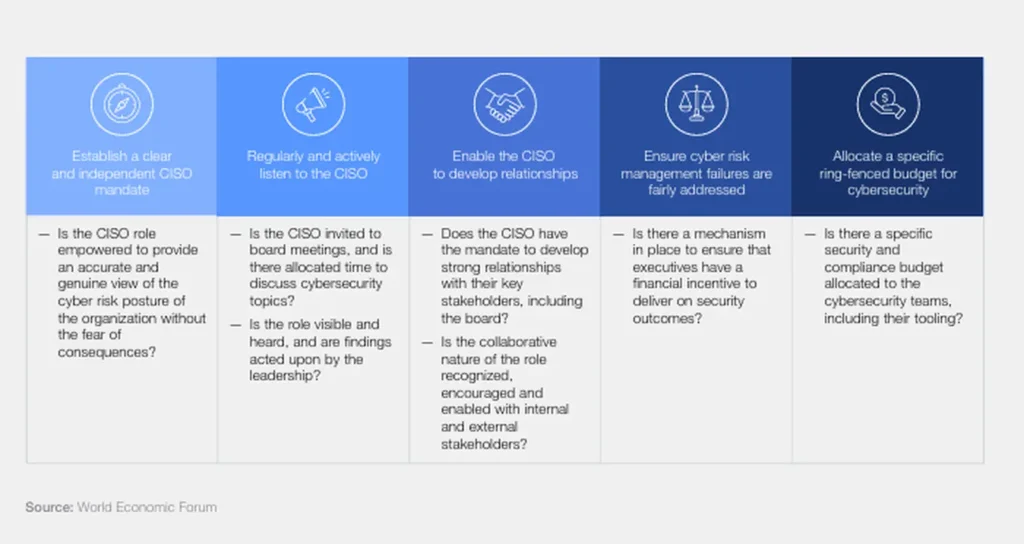 | Establish a clear and independent CISO mandate | Regularly and actively listen to the CISO | Enable the CISO to develop relationships | Ensure cyber risk management failures are fairly addressed | Allocate a specific ring-fenced budget for cybersecurity |
|---|---|---|---|---|
| — Is the CISO role empowered to provide an accurate and genuine view of the cyber risk posture of the organization without the fear of consequences? | — Is the CISO invited to board meetings, and is there allocated time to discuss cybersecurity topics? — Is the role visible and heard, and are findings acted upon by the leadership? | — Does the CISO have the mandate to develop strong relationships with their key stakeholders, including the board? — Is the collaborative nature of the role recognized, encouraged and enabled with internal and external stakeholders? | — Is there a mechanism in place to ensure that executives have a financial incentive to deliver on security outcomes? | — Is there a specific security and compliance budget allocated to the cybersecurity teams, including their tooling? |

Source: World Economic Forum